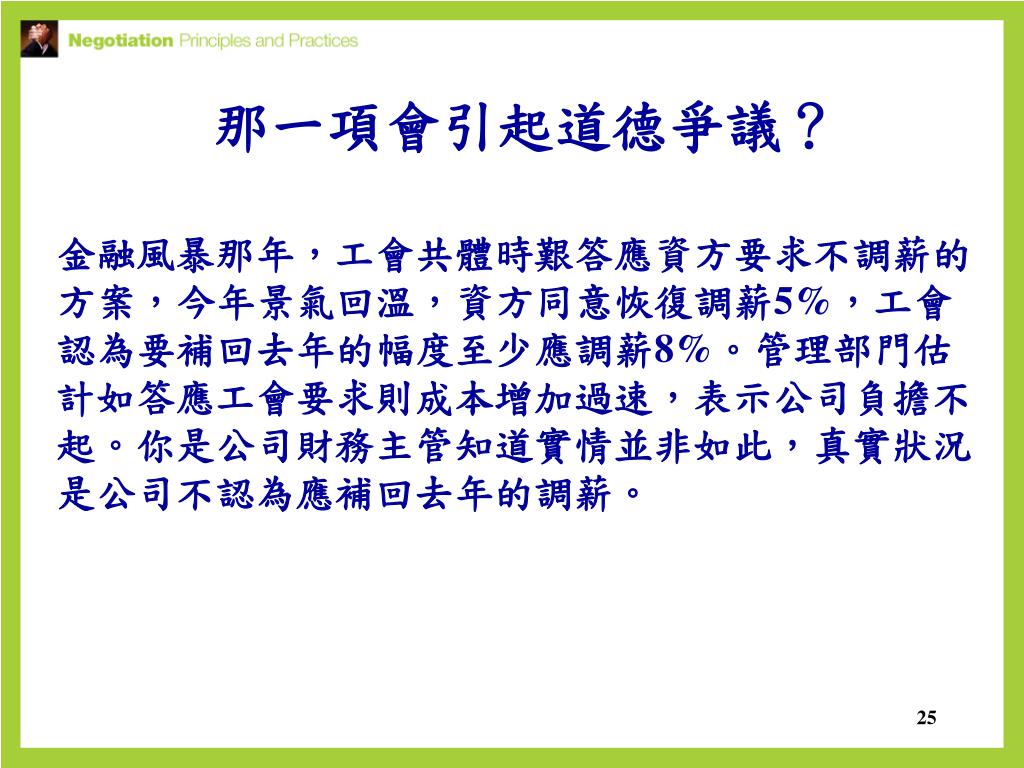 Negotiation Principles and Practices

那一項會引起道德爭議？

金融風暴那年，工會共體時艱答應資方要求不調薪的方案，今年景氣回溫，資方同意恢復調薪5%，工會認為要補回去年的幅度至少應調薪8%。管理部門估計如答應工會要求則成本增加過速，表示公司負擔不起。你是公司財務主管知道實情並非如此，真實狀況是公司不認為應補回去年的調薪。

25